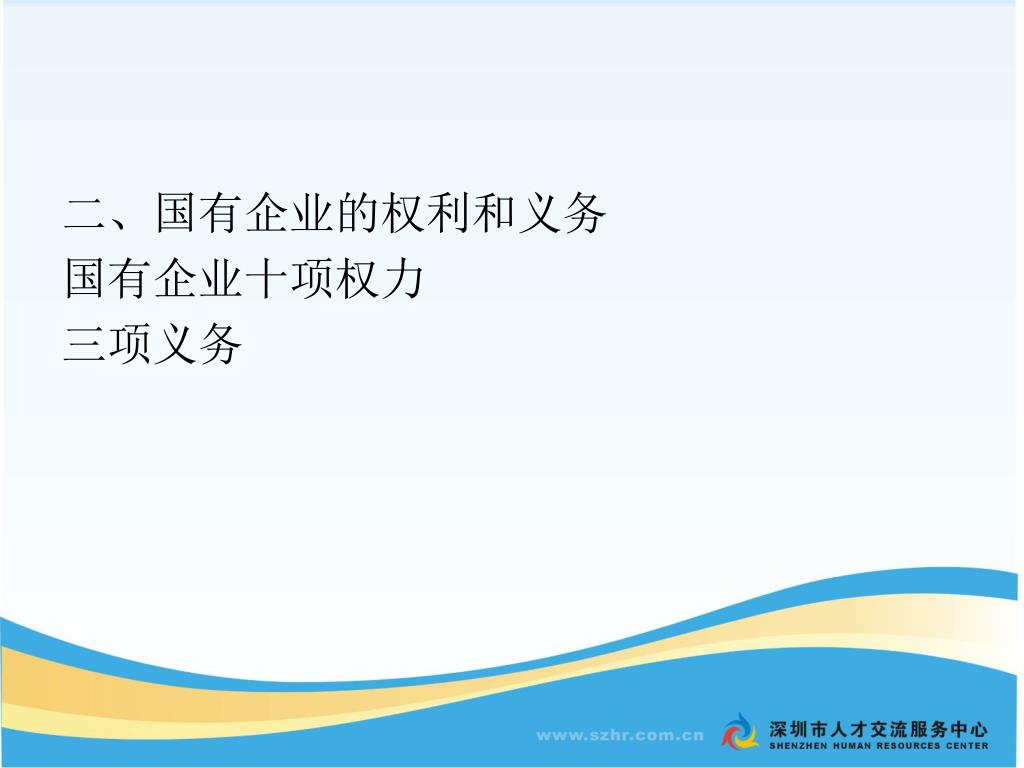 二、国有企业的权利和义务
国有企业十项权力
三项义务

www.szhr.com.cn

深圳市人才交流服务中心
SHENZHEN HUMAN RESOURCES CENTER